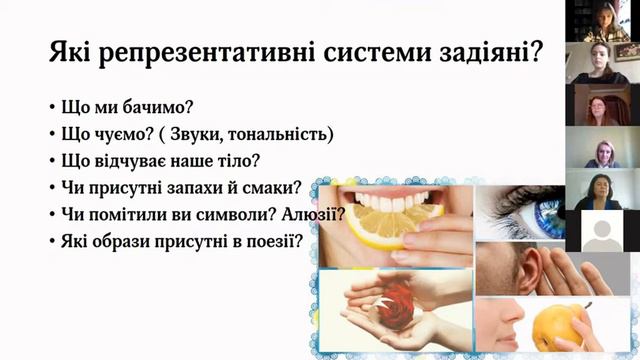 Які репрезентативні системи задіяні?

• Що ми бачимо?
• Що чуємо? ( Звуки, тональність)
• Що відчуває наше тіло?
• Чи присутні запахи й смаки?
• Чи помітили ви символи? Алюзії?
• Які образи присутні в поезії?